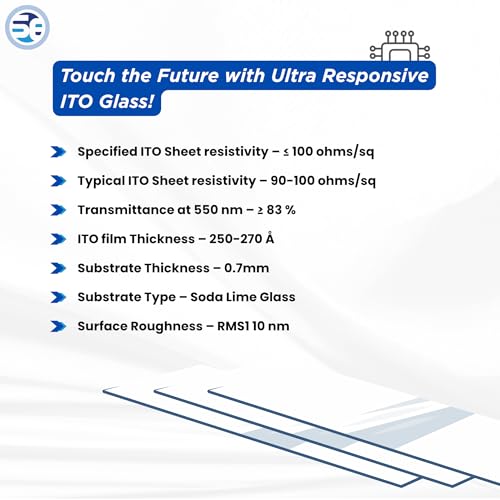 Touch the Future with Ultra Responsive ITO Glass!

Specified ITO Sheet resistivity – ≤ 100 ohms/sq

Typical ITO Sheet resistivity – 90-100 ohms/sq

Transmittance at 550 nm – ≥ 83 %

ITO film Thickness – 250-270 Å

Substrate Thickness – 0.7mm

Substrate Type – Soda Lime Glass

Surface Roughness – RMS1 10 nm